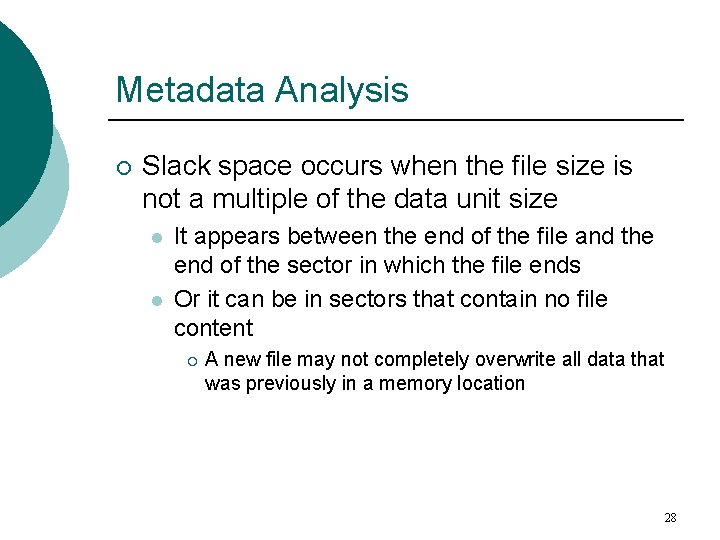 Metadata Analysis

Slack space occurs when the file size is not a multiple of the data unit size

It appears between the end of the file and the end of the sector in which the file ends

Or it can be in sectors that contain no file content

A new file may not completely overwrite all data that was previously in a memory location

28